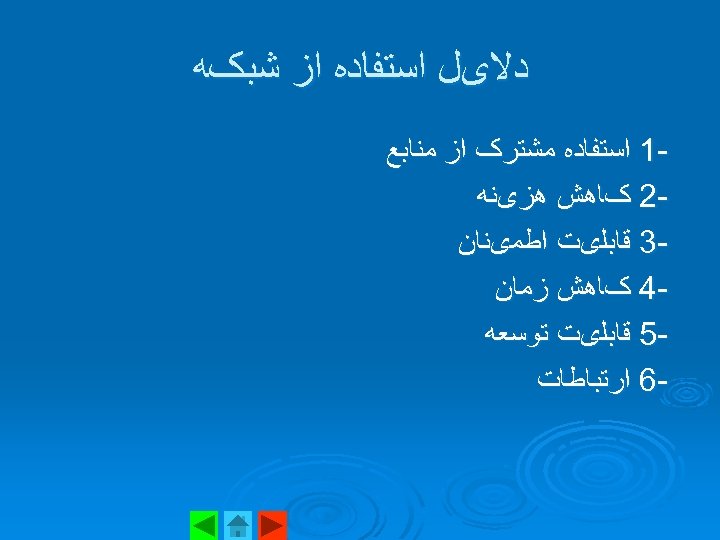 دلایل استفاده از شبکه

1- استفاده مشترک از منابع

2- کاهش هزینه

3- قابلیت اطمینان

4- کاهش زمان

5- قابلیت توسعه

6- ارتباطات